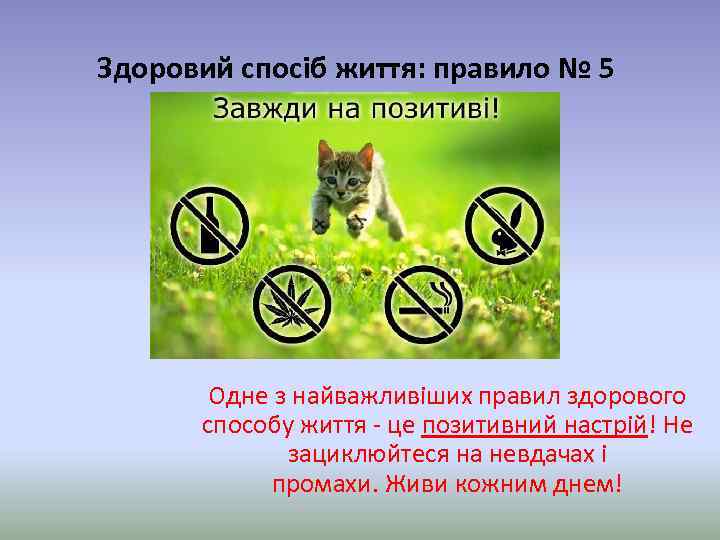 Здоровий спосіб життя: правило № 5

Завжди на позитиві!

Одне з найважливіших правил здорового способу життя - це позитивний настрій! Не зациклюйтеся на невдачах і промахи. Живи кожним днем!